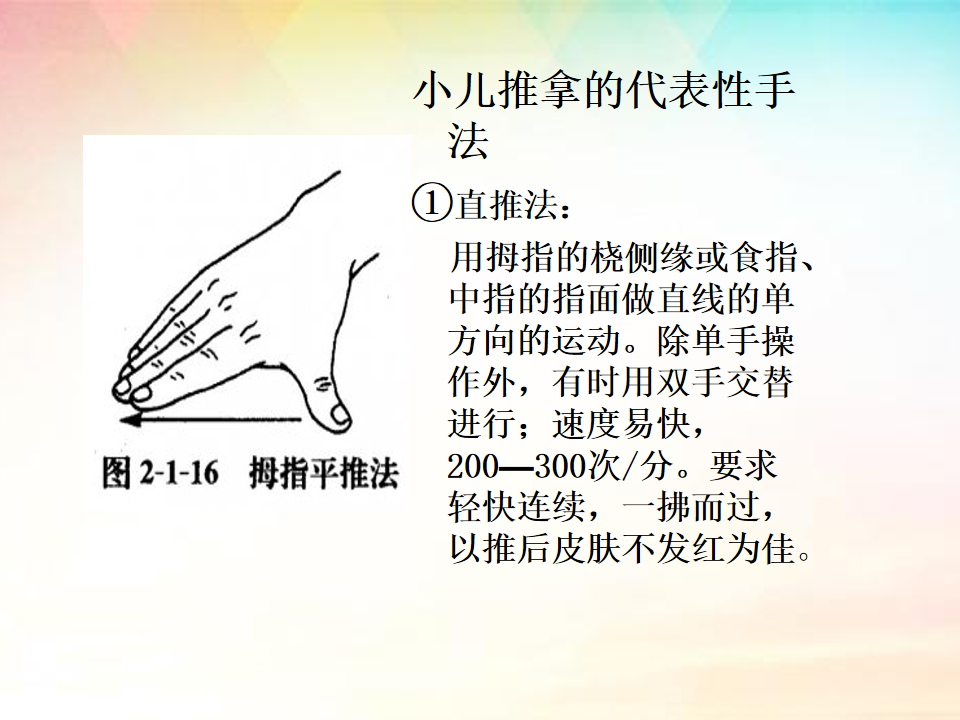 图 2-1-16 拇指平推法

小儿推拿的代表性手法

①直推法：

用拇指的桡侧缘或食指、中指的指面做直线的单方向的运动。除单手操作外，有时用双手交替进行；速度易快，200—300次/分。要求轻快连续，一拂而过，以推后皮肤不发红为佳。